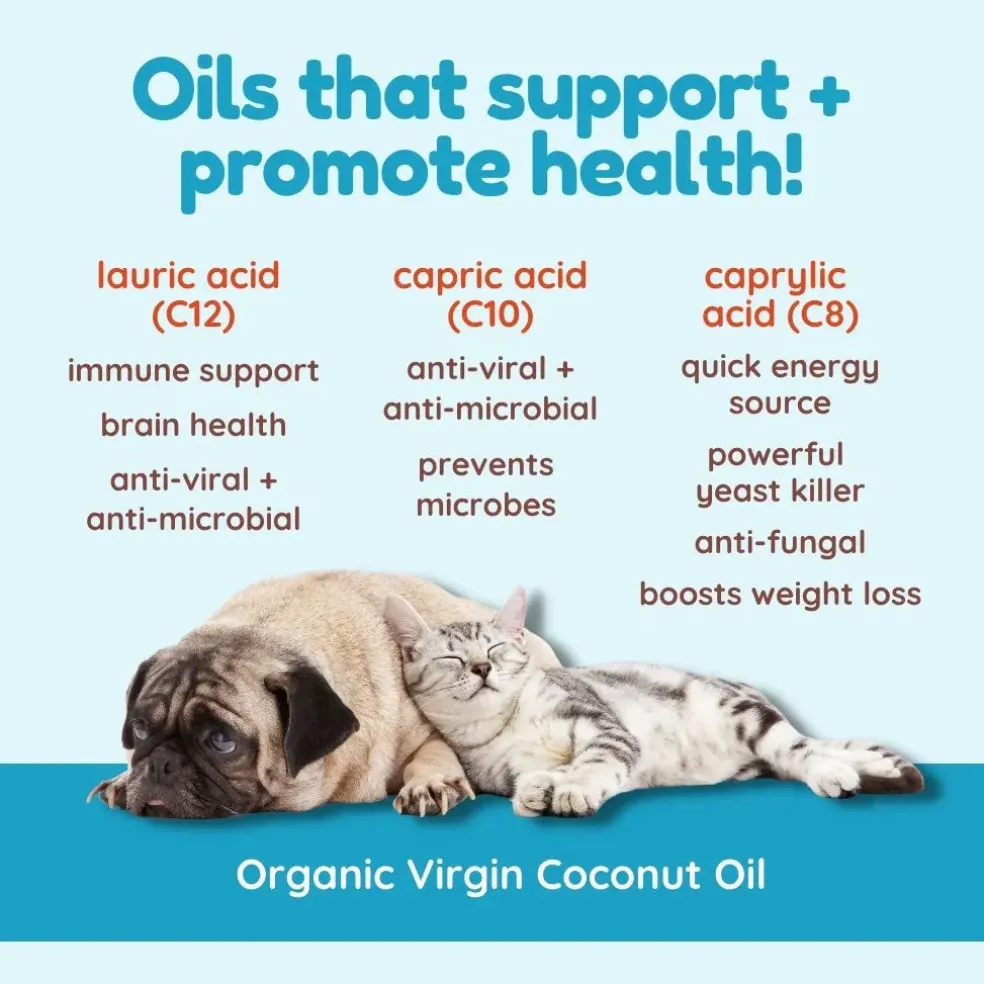 Oils that support + promote health!

lauric acid (C12)

immune support

brain health

anti-viral + anti-microbial

capric acid (C10)

anti-viral + anti-microbial

prevents microbes

caprylic acid (C8)

quick energy source

powerful yeast killer

anti-fungal

boosts weight loss

Organic Virgin Coconut Oil